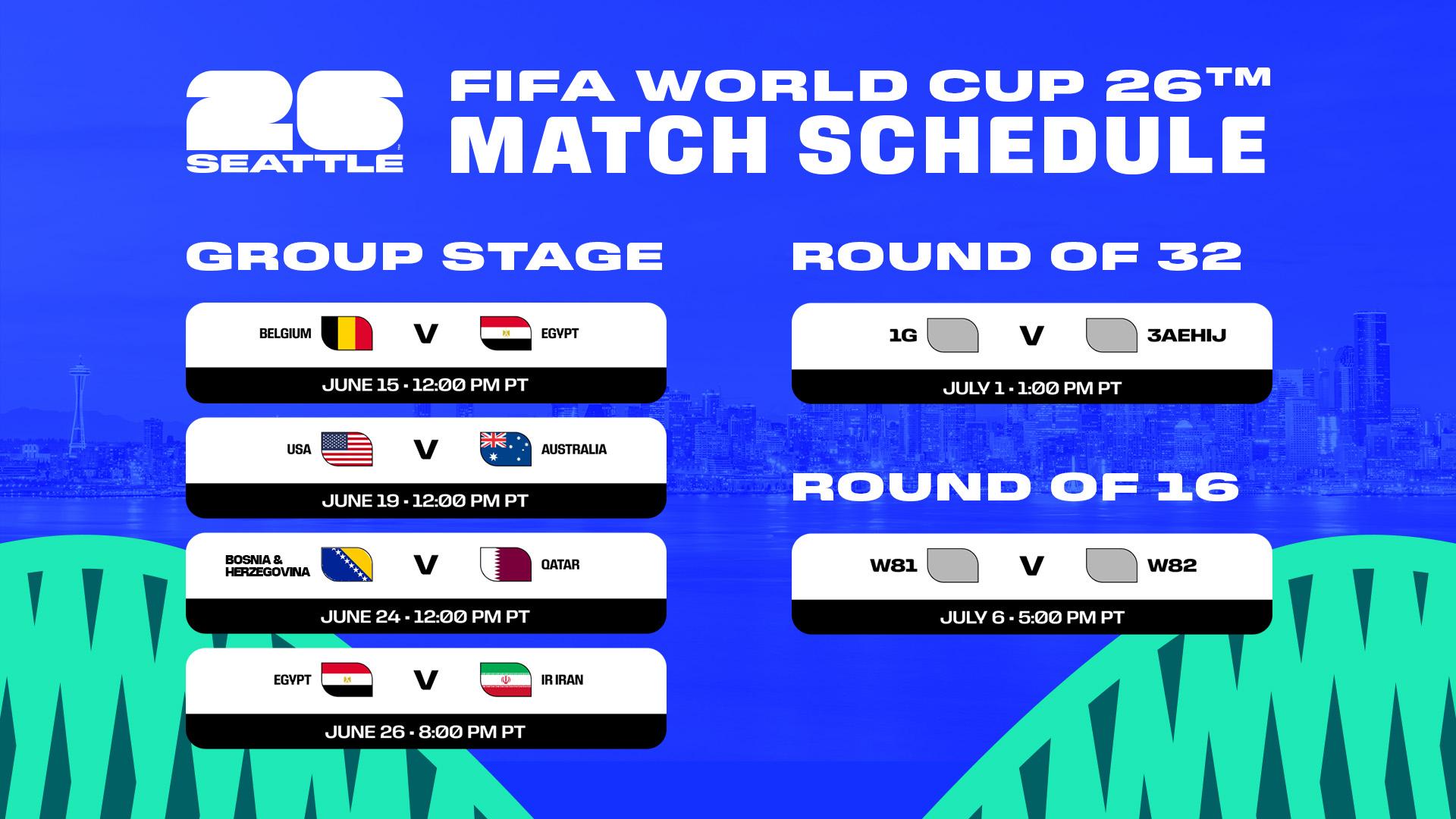 26
SEATTLE

FIFA WORLD CUP 26™
MATCH SCHEDULE

GROUP STAGE

BELGIUM V EGYPT
JUNE 15 • 12:00 PM PT

USA V AUSTRALIA
JUNE 19 • 12:00 PM PT

BOSNIA & HERZEGOVINA V QATAR
JUNE 24 • 12:00 PM PT

EGYPT V IR IRAN
JUNE 26 • 8:00 PM PT

ROUND OF 32

1G V 3AEHIJ
JULY 1 • 1:00 PM PT

ROUND OF 16

W81 V W82
JULY 6 • 5:00 PM PT